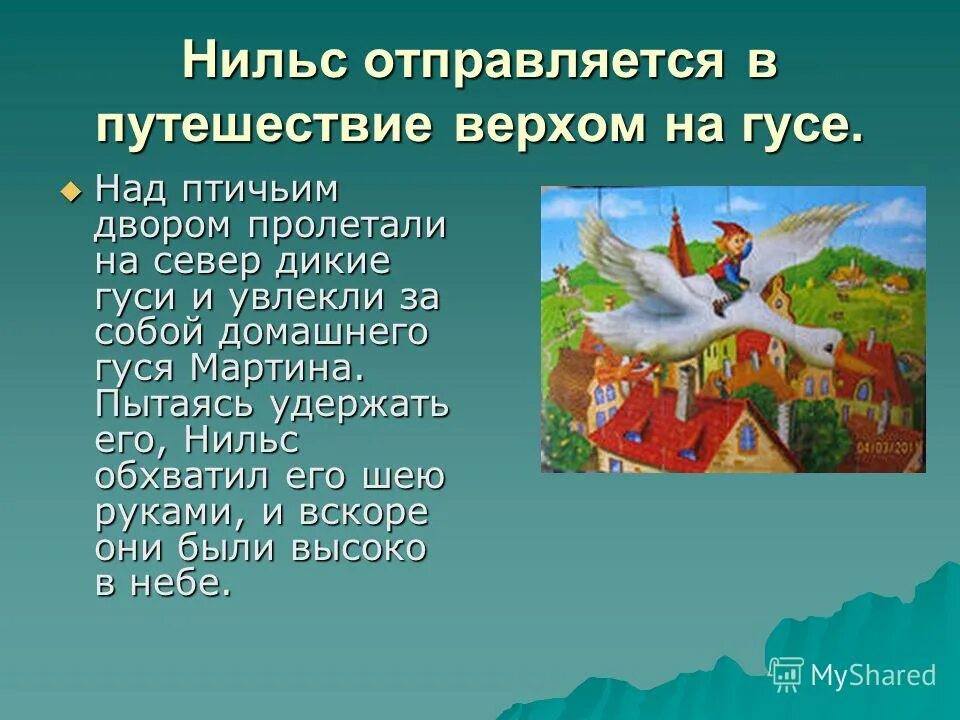 Нильс отправляется в путешествие верхом на гусе.

Над птичьим двором пролетали на север дикие гуси и увлекли за собой домашнего гуся Мартина. Пытаясь удержать его, Нильс обхватил его шею руками, и вскоре они были высоко в небе.

04/03/201

MyShared